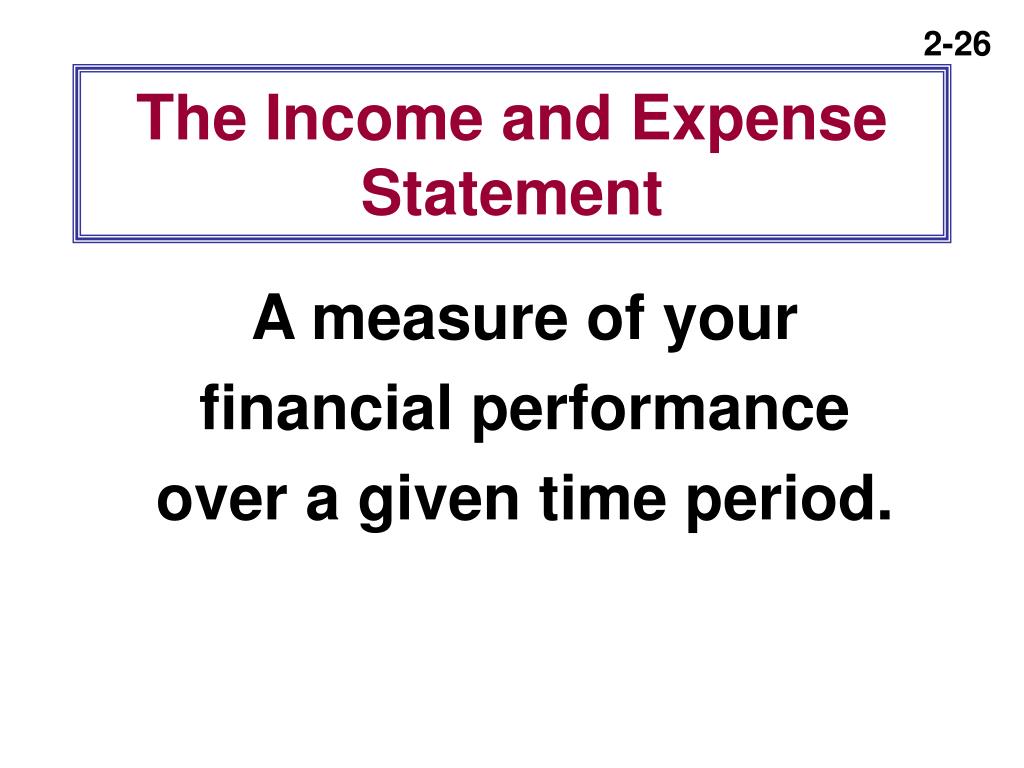 2-26

The Income and Expense Statement

A measure of your financial performance over a given time period.